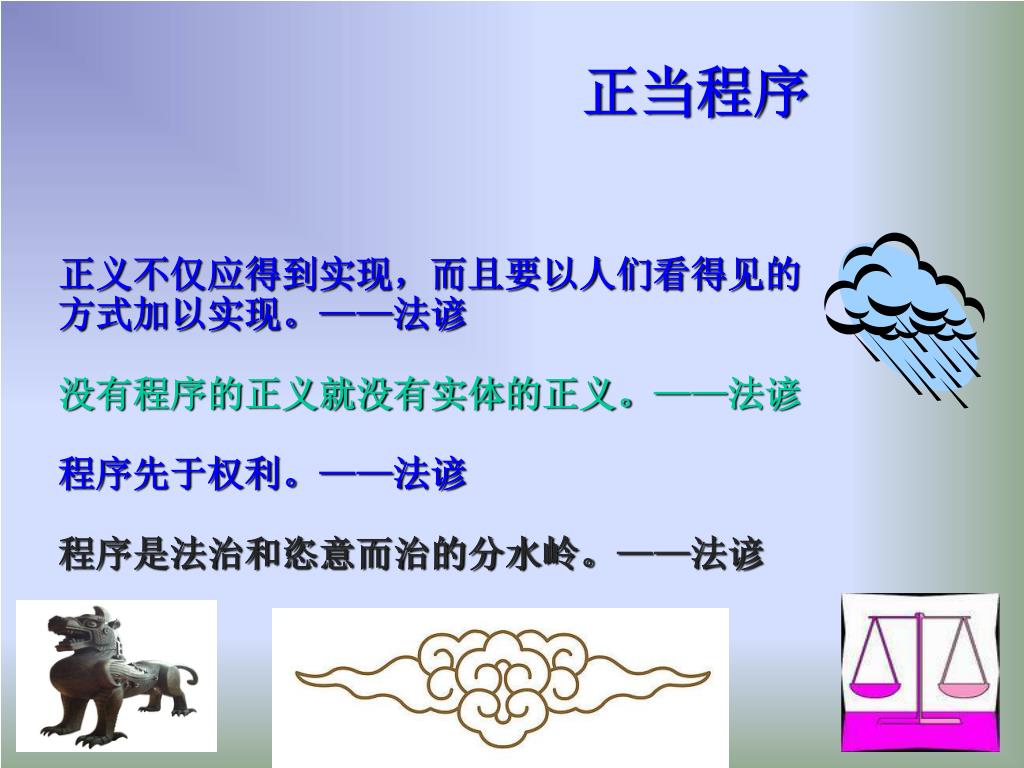 正当程序

正义不仅应得到实现，而且要以人们看得见的方式加以实现。——法谚

没有程序的正义就没有实体的正义。——法谚

程序先于权利。——法谚

程序是法治和恣意而治的分水岭。——法谚